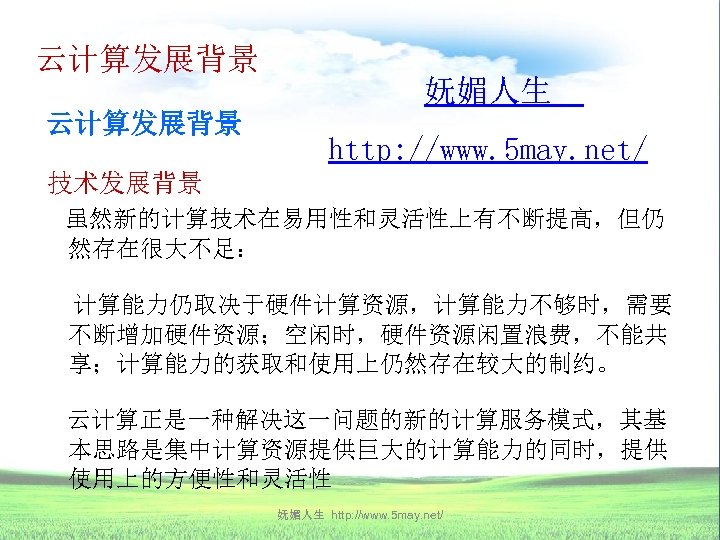 云计算发展背景

妩媚人生

云计算发展背景

http://www.5may.net/

技术发展背景

虽然新的计算技术在易用性和灵活性上有不断提高，但仍然存在很大不足：

计算能力仍取决于硬件计算资源，计算能力不够时，需要不断增加硬件资源；空闲时，硬件资源闲置浪费，不能共享；计算能力的获取和使用上仍然存在较大的制约。

云计算正是一种解决这一问题的新的计算服务模式，其基本思路是集中计算资源提供巨大的计算能力的同时，提供使用上的方便性和灵活性

妩媚人生 http://www.5may.net/